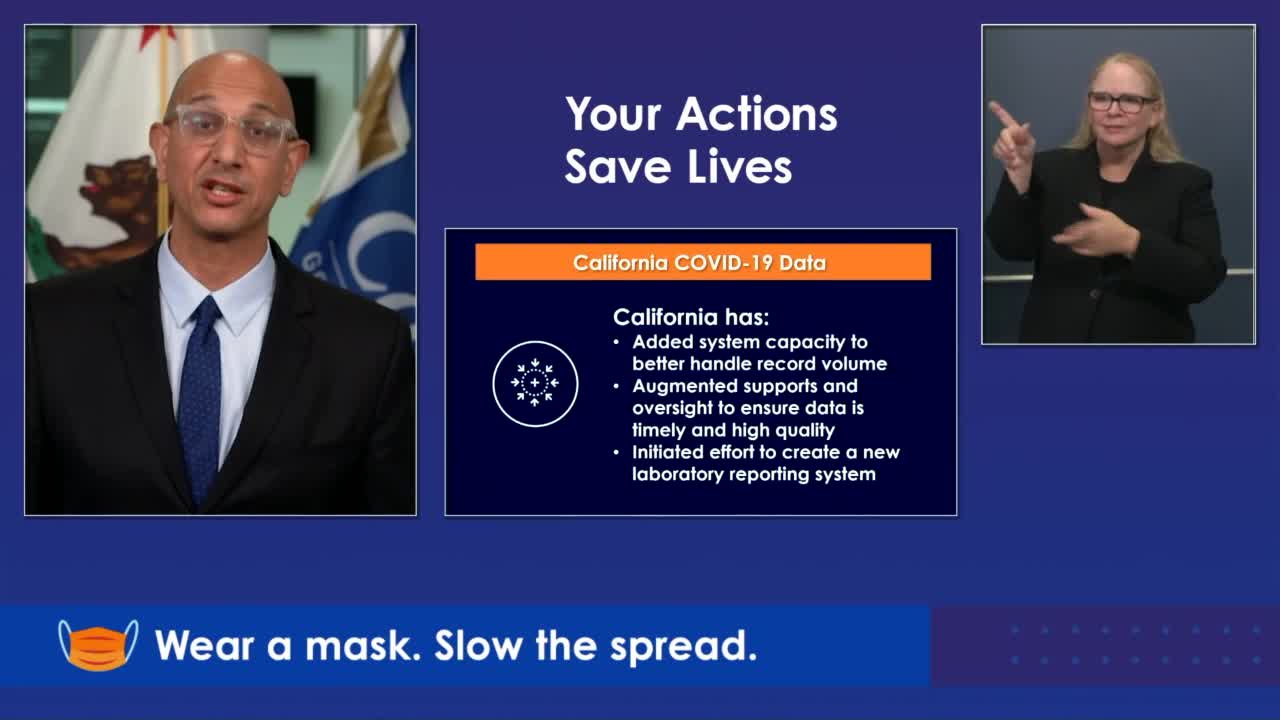 Your Actions Save Lives

California COVID-19 Data

California has:
• Added system capacity to better handle record volume
• Augmented supports and oversight to ensure data is timely and high quality
• Initiated effort to create a new laboratory reporting system

Wear a mask. Slow the spread.